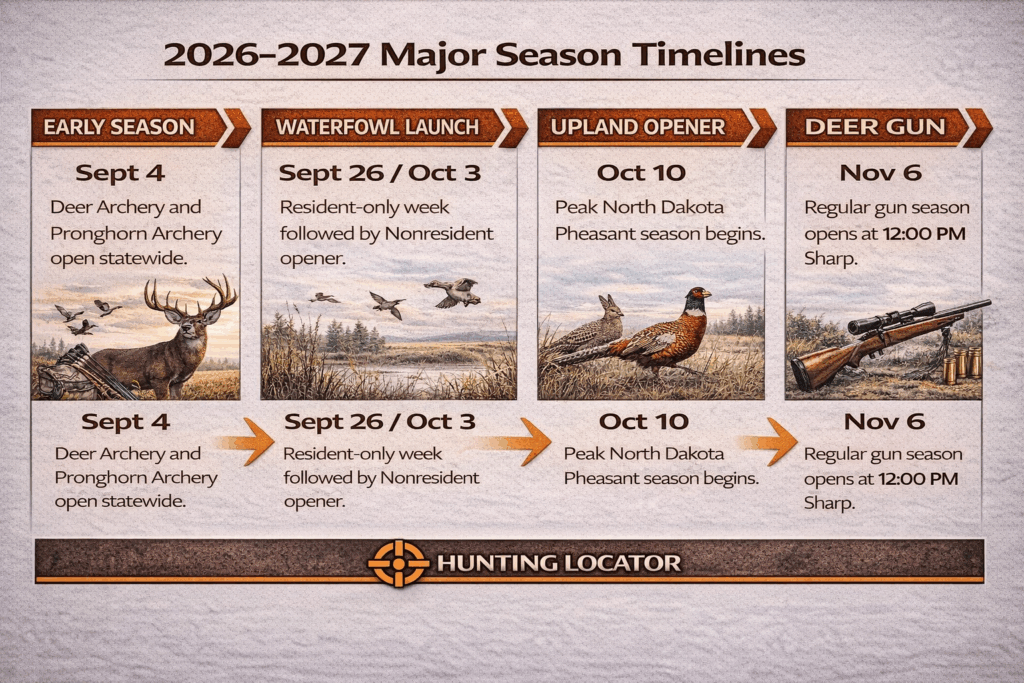 2026–2027 Major Season Timelines

EARLY SEASON

Sept 4

Deer Archery and Pronghorn Archery open statewide.

Sept 4

Deer Archery and Pronghorn Archery open statewide.

WATERFOWL LAUNCH

Sept 26 / Oct 3

Resident-only week followed by Nonresident opener.

Sept 26 / Oct 3

Resident-only week followed by Nonresident opener.

UPLAND OPENER

Oct 10

Peak North Dakota Pheasant season begins.

Oct 10

Peak North Dakota Pheasant season begins.

DEER GUN

Nov 6

Regular gun season opens at 12:00 PM Sharp.

Nov 6

Regular gun season opens at 12:00 PM Sharp.

HUNTING LOCATOR